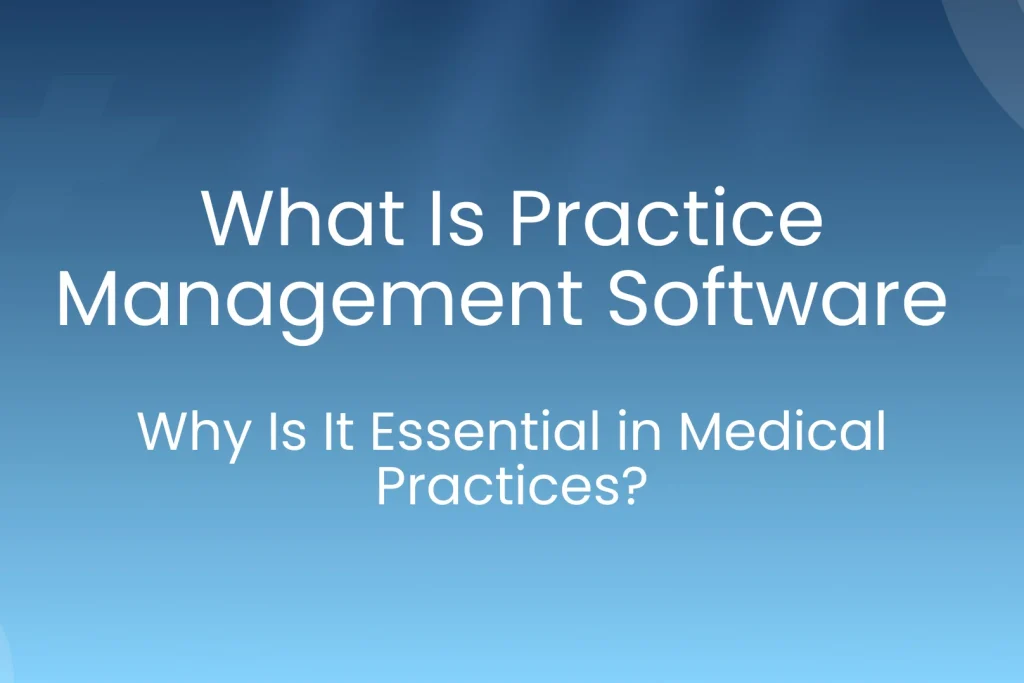 What Is Practice Management Software

Why Is It Essential in Medical Practices?